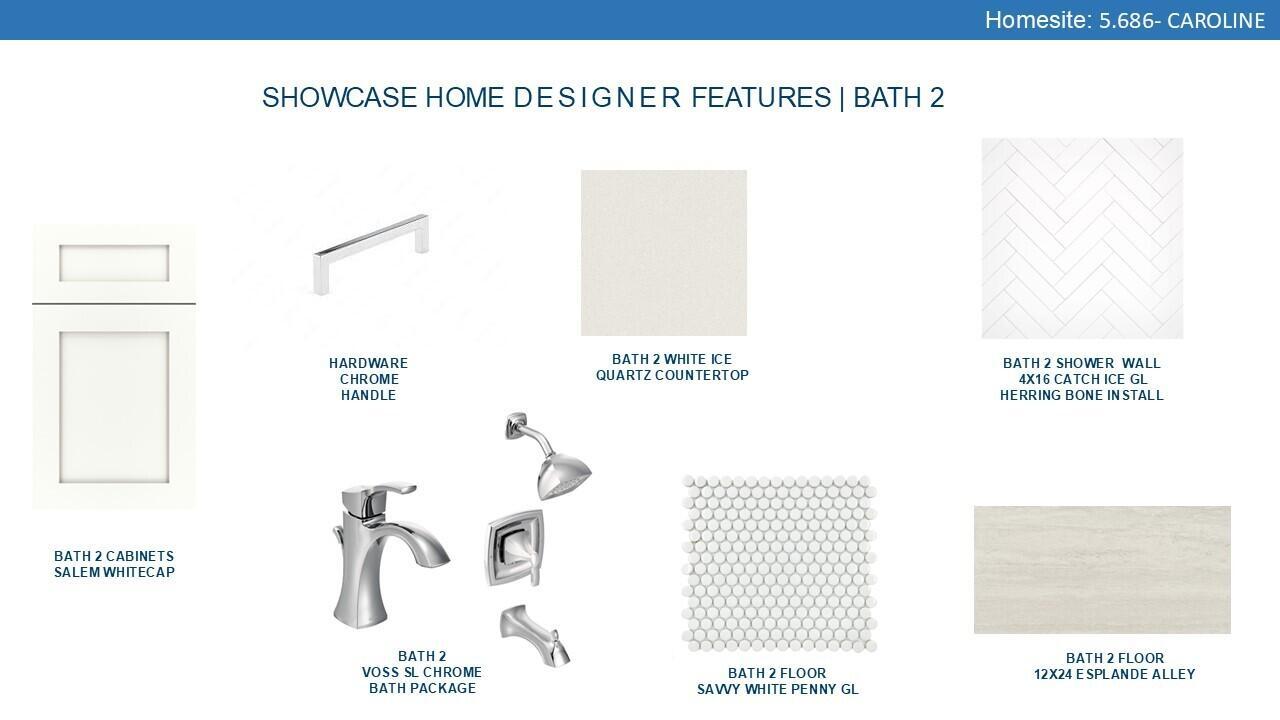 Homesite: 5.686- CAROLINE

SHOWCASE HOME DESIGNER FEATURES | BATH 2

HARDWARE
CHROME
HANDLE

BATH 2 WHITE ICE
QUARTZ COUNTERTOP

BATH 2 SHOWER WALL
4X16 CATCH ICE GL
HERRING BONE INSTALL

BATH 2 CABINETS
SALEM WHITECAP

BATH 2
VOSS SL CHROME
BATH PACKAGE

BATH 2 FLOOR
SAVVY WHITE PENNY GL

BATH 2 FLOOR
12X24 ESPLANDE ALLEY